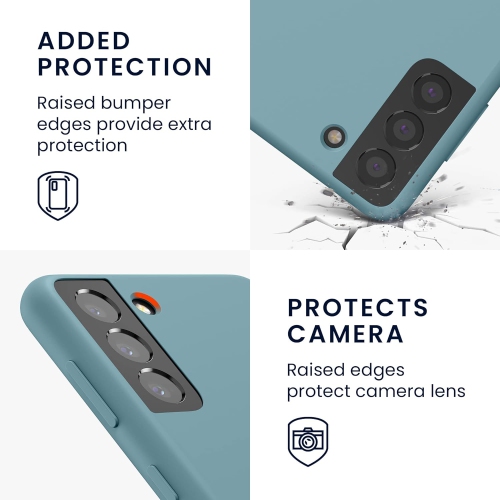 ADDED PROTECTION

Raised bumper edges provide extra protection

PROTECTS CAMERA

Raised edges protect camera lens